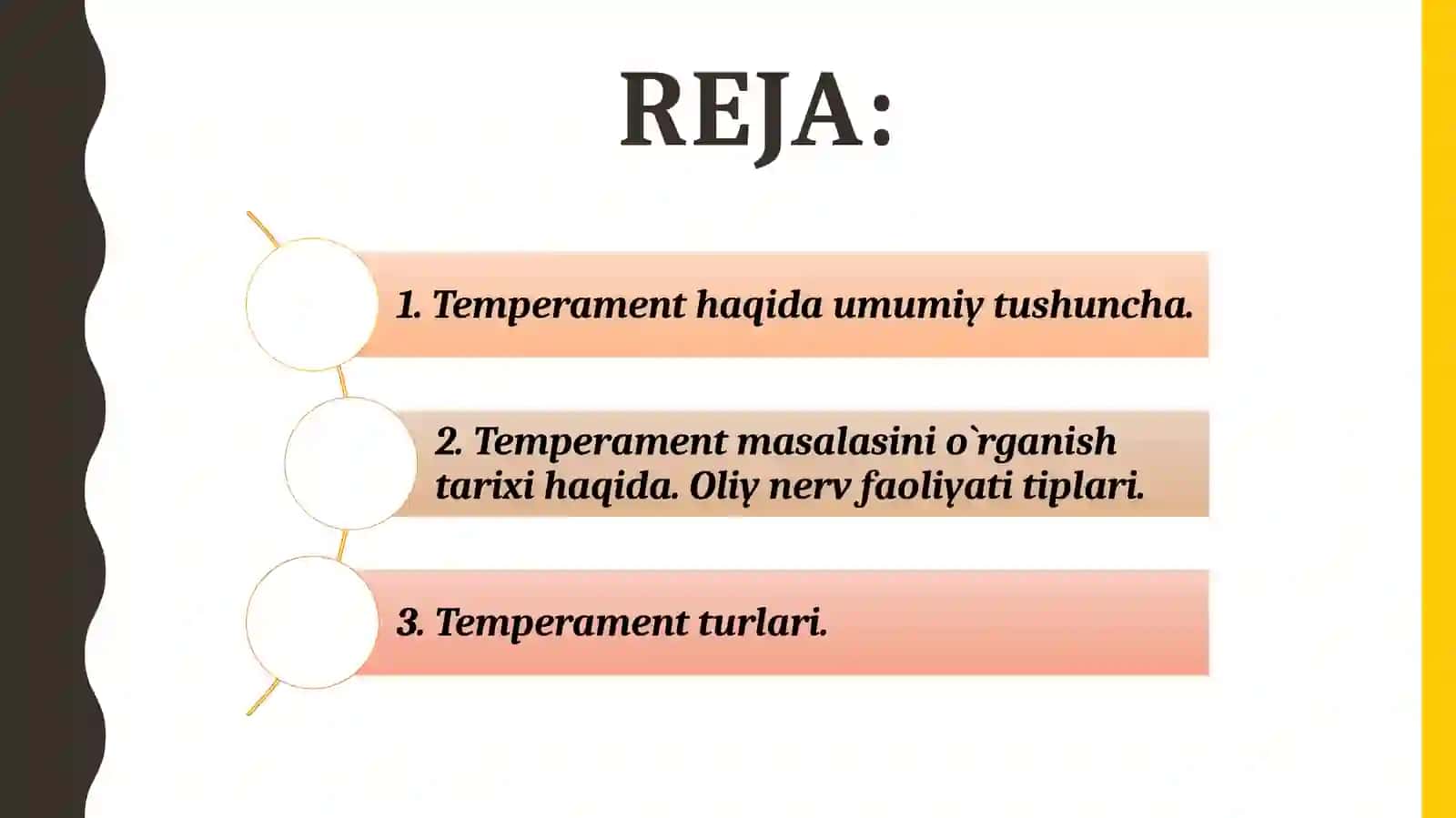 REJA:

1. Temperament haqida umumiy tushuncha.

2. Temperament masalasini o`rganish tarixi haqida. Oliy nerv faoliyati tiplari.

3. Temperament turlari.